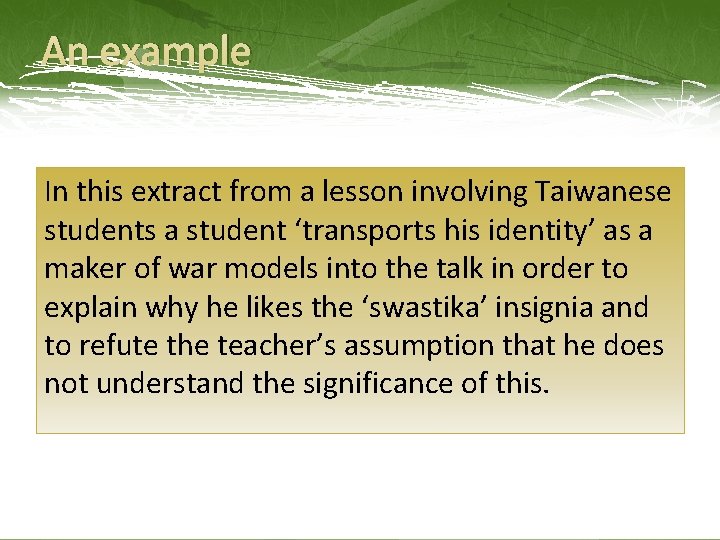 An example

In this extract from a lesson involving Taiwanese students a student ‘transports his identity’ as a maker of war models into the talk in order to explain why he likes the ‘swastika’ insignia and to refute the teacher’s assumption that he does not understand the significance of this.